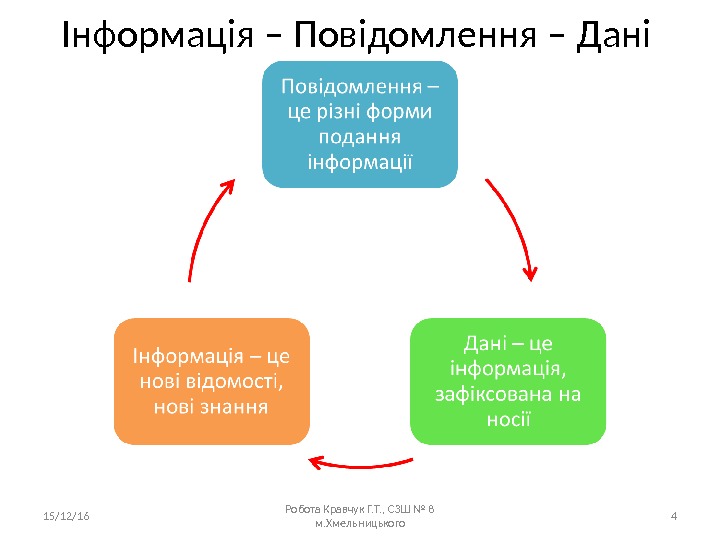 Інформація – Повідомлення – Дані

Повідомлення – це різні форми подання інформації

Дані – це інформація, зафіксована на носії

Інформація – це нові відомості, нові знання

15/12/16

Робота Кравчук Г.Т., СЗШ № 8 м.Хмельницького

4